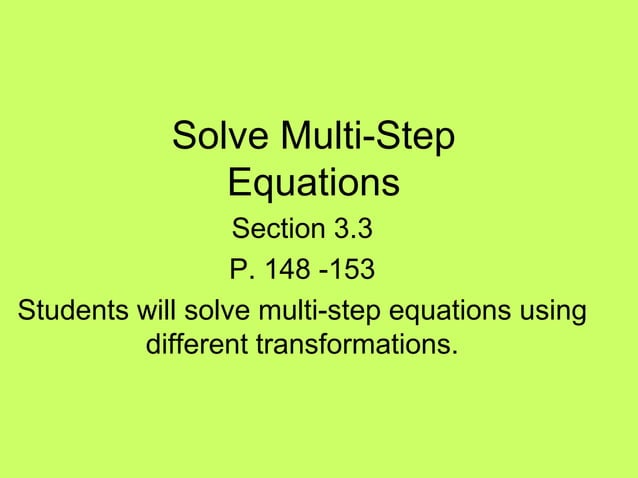 Solve Multi-Step Equations

Section 3.3

P. 148 -153

Students will solve multi-step equations using different transformations.